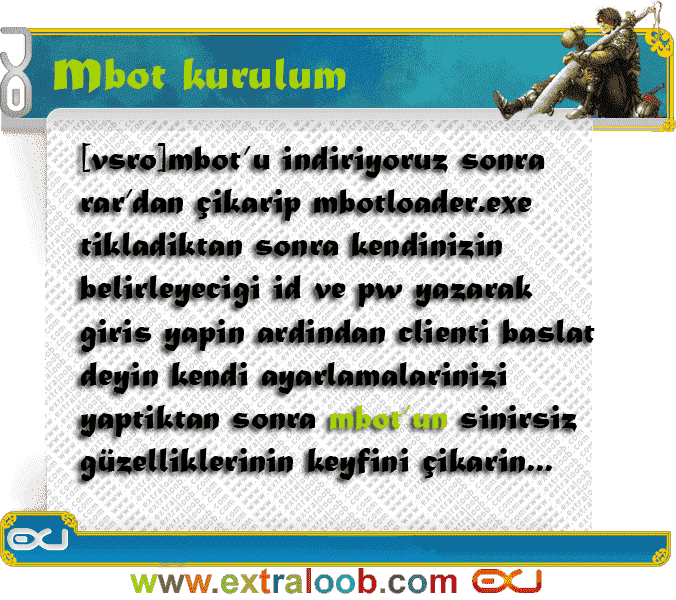 Mbot kurulum

[vsro]mbot'u indiriyoruz sonra rar'dan çikarip mbotloader.exe tikladiktan sonra kendinizin belirleyecigi id ve pw yazarak giris yapin ardindan clienti baslat deyin kendi ayarlamalarinizi yaptiktan sonra mbot'un sinirsiz güzelliklerinin keyfini çikarin...

www.extraloob.com